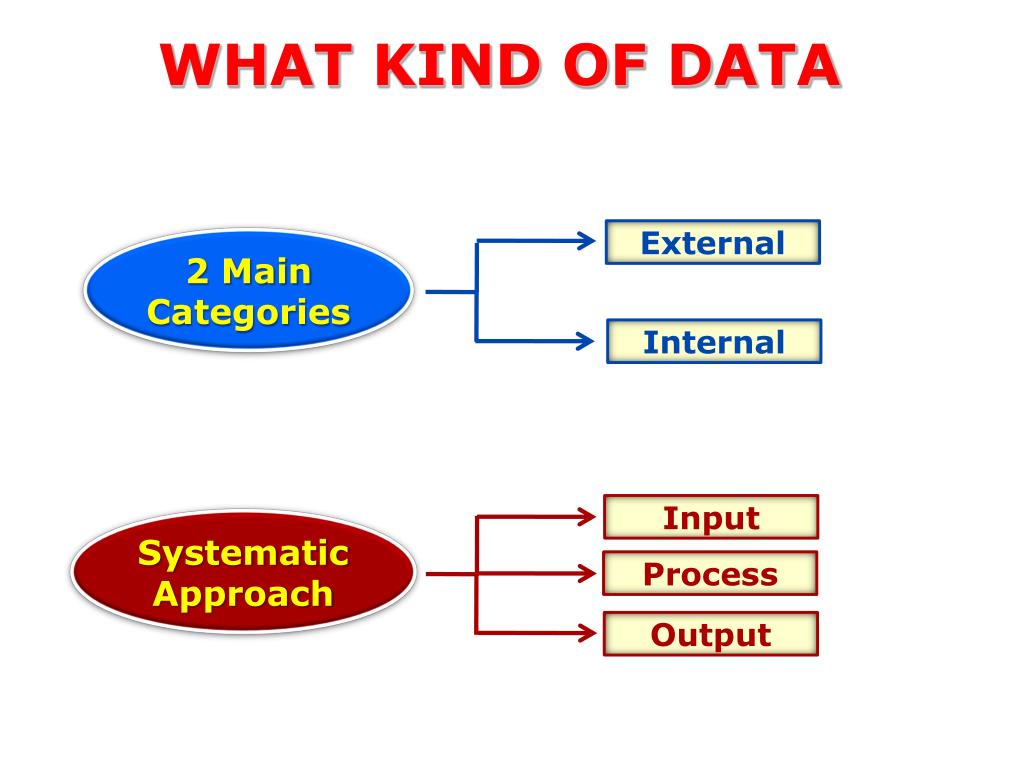 WHAT KIND OF DATA

2 Main Categories

External

Internal

Systematic Approach

Input

Process

Output